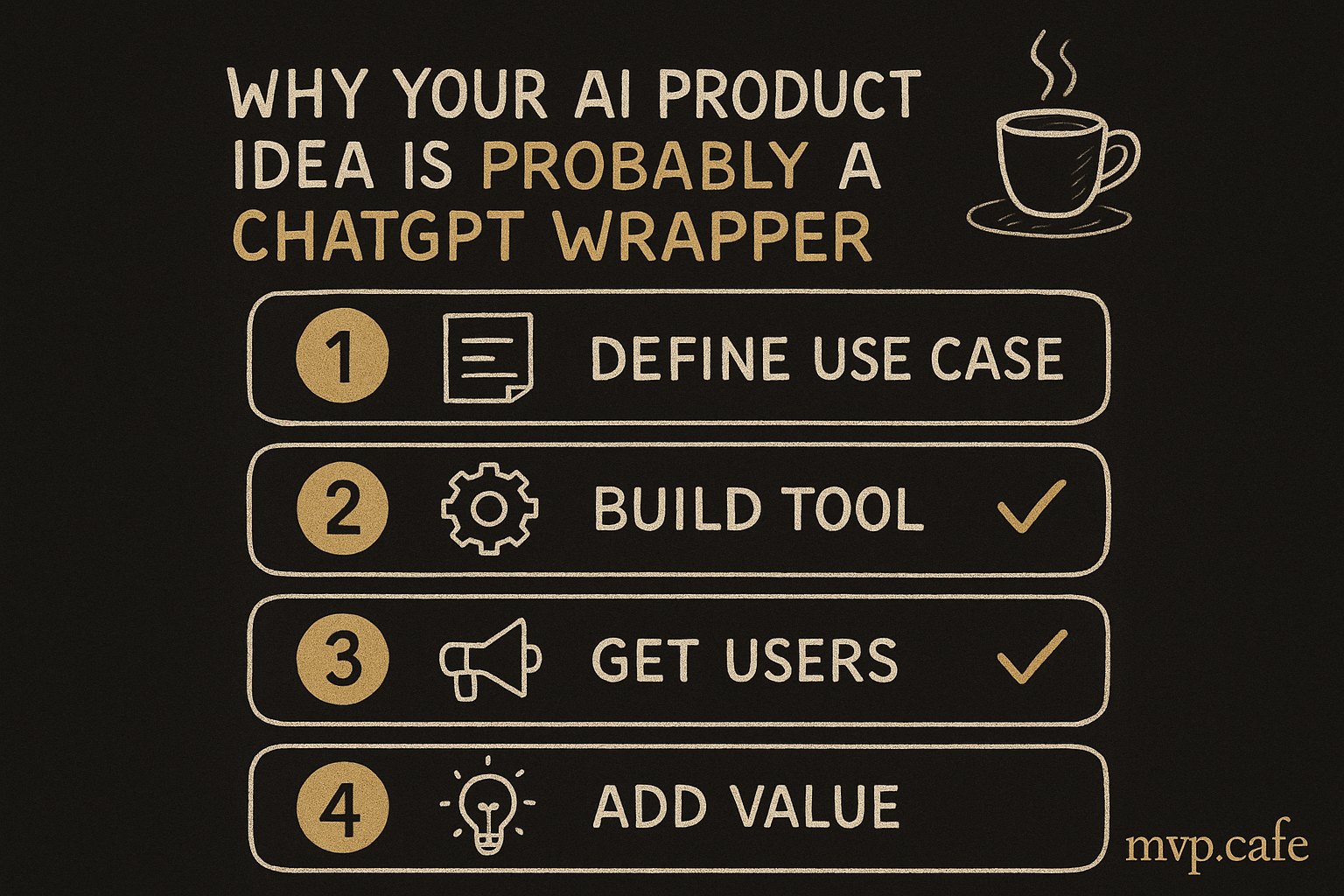 WHY YOUR AI PRODUCT IDEA IS PROBABLY A CHATGPT WRAPPER

1 DEFINE USE CASE

2 BUILD TOOL ✓

3 GET USERS ✓

4 ADD VALUE

mvp.cafe